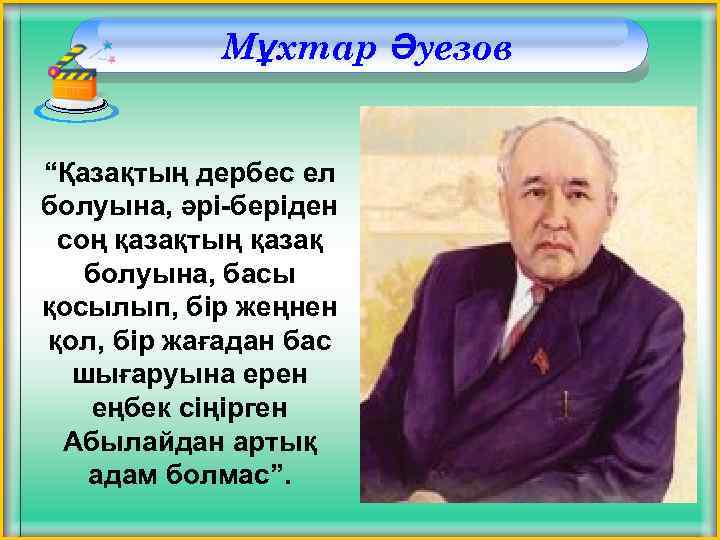 Мұхтар Әуезов

“Қазақтың дербес ел болуына, әрі-беріден соң қазақтың қазақ болуына, басы қосылып, бір жеңнен қол, бір жағадан бас шығаруына ерен еңбек сіңірген Абылайдан артық адам болмас”.